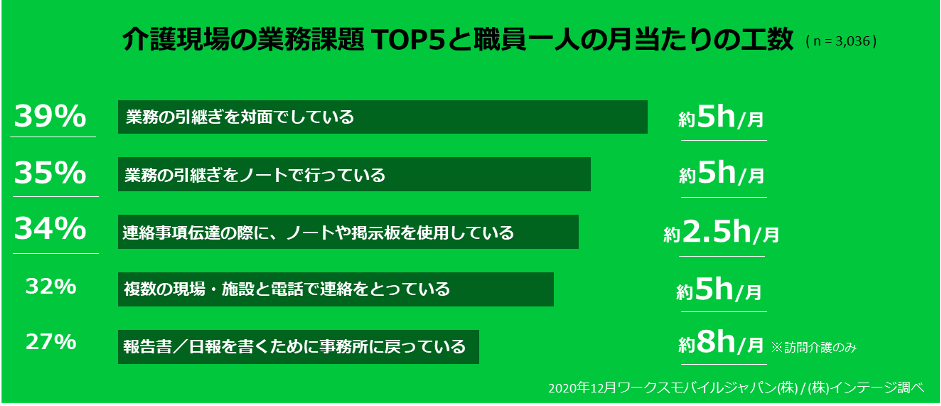 介護現場の業務課題 TOP5と職員一人の月当たりの工数 ( n = 3,036 )

39% 業務の引継ぎを対面でしている 約5h/月

35% 業務の引継ぎをノートで行っている 約5h/月

34% 連絡事項伝達の際に、ノートや掲示板を使用している 約2.5h/月

32% 複数の現場・施設と電話で連絡をとっている 約5h/月

27% 報告書／日報を書くために事務所に戻っている 約8h/月 ※訪問介護のみ

2020年12月ワークスモバイルジャパン(株) / (株)インテージ調べ